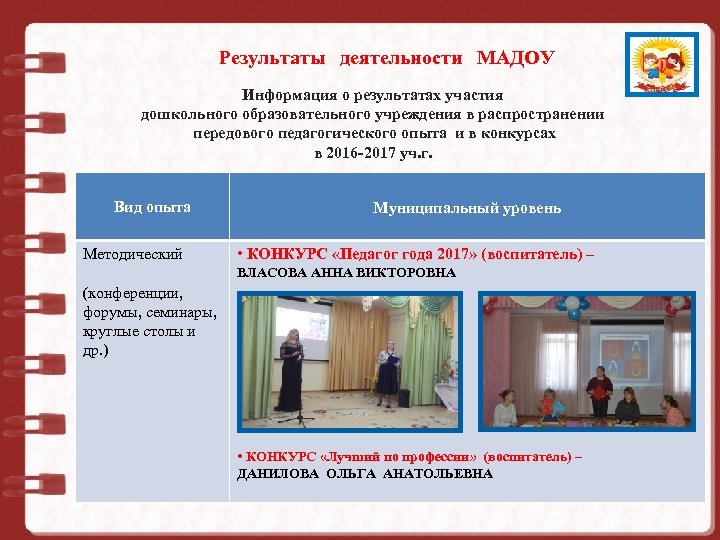 Результаты деятельности МАДОУ

Информация о результатах участия дошкольного образовательного учреждения в распространении передового педагогического опыта и в конкурсах в 2016-2017 уч.г.

| Вид опыта | Муниципальный уровень |
|---|---|
| Методический (конференции, форумы, семинары, круглые столы и др.) | • КОНКУРС «Педагог года 2017» (воспитатель) – ВЛАСОВА АННА ВИКТОРОВНА • КОНКУРС «Лучший по профессии» (воспитатель) – ДАНИЛОВА ОЛЬГА АНАТОЛЬЕВНА |